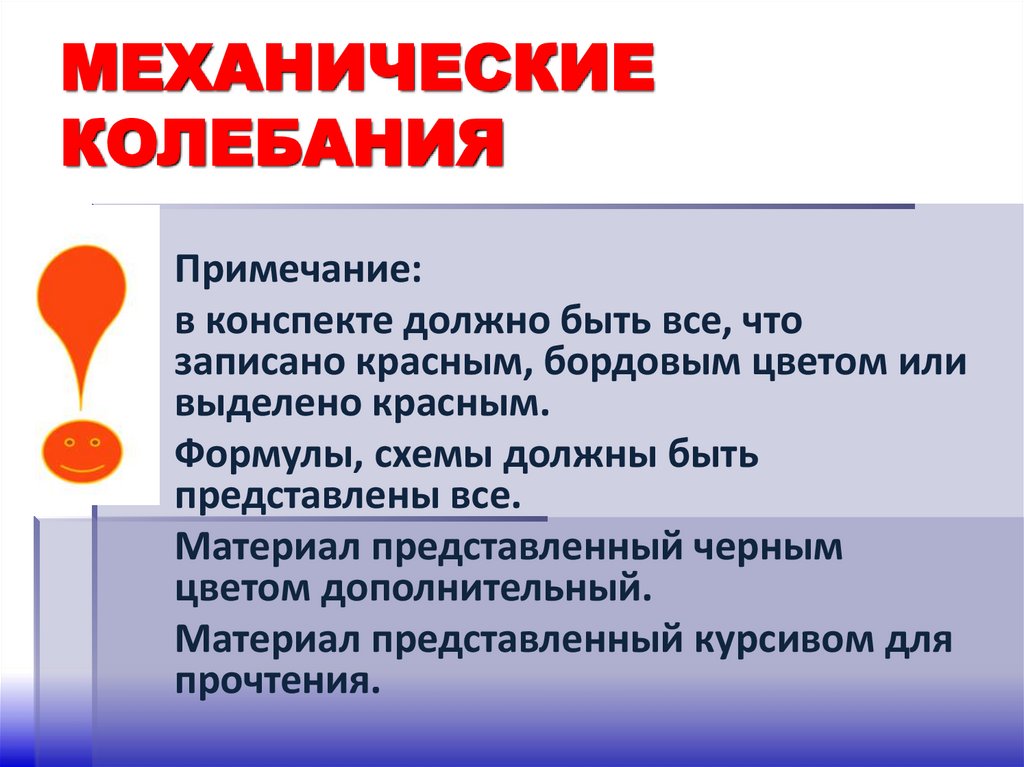 МЕХАНИЧЕСКИЕ КОЛЕБАНИЯ

Примечание:

в конспекте должно быть все, что записано красным, бордовым цветом или выделено красным.

Формулы, схемы должны быть представлены все.

Материал представленный черным цветом дополнительный.

Материал представленный курсивом для прочтения.